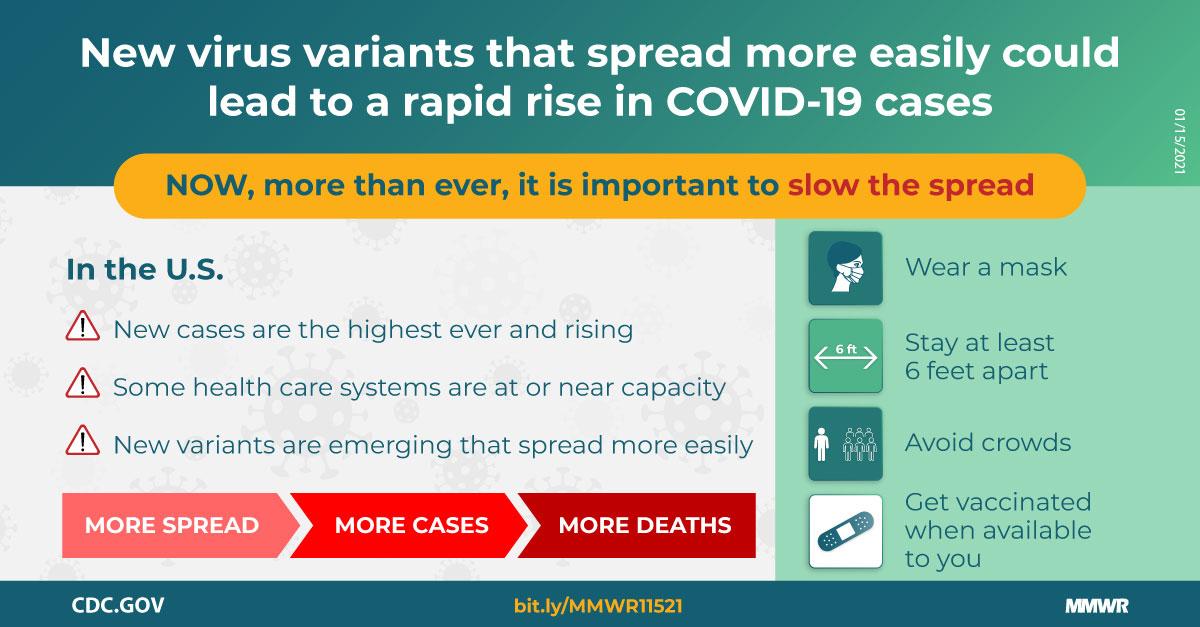 New virus variants that spread more easily could lead to a rapid rise in COVID-19 cases

01/15/2021

NOW, more than ever, it is important to slow the spread

In the U.S.

New cases are the highest ever and rising

Some health care systems are at or near capacity

New variants are emerging that spread more easily

MORE SPREAD

MORE CASES

MORE DEATHS

Wear a mask

6 ft

Stay at least 6 feet apart

Avoid crowds

Get vaccinated when available to you

CDC.GOV

bit.ly/MMWR11521

MMWR